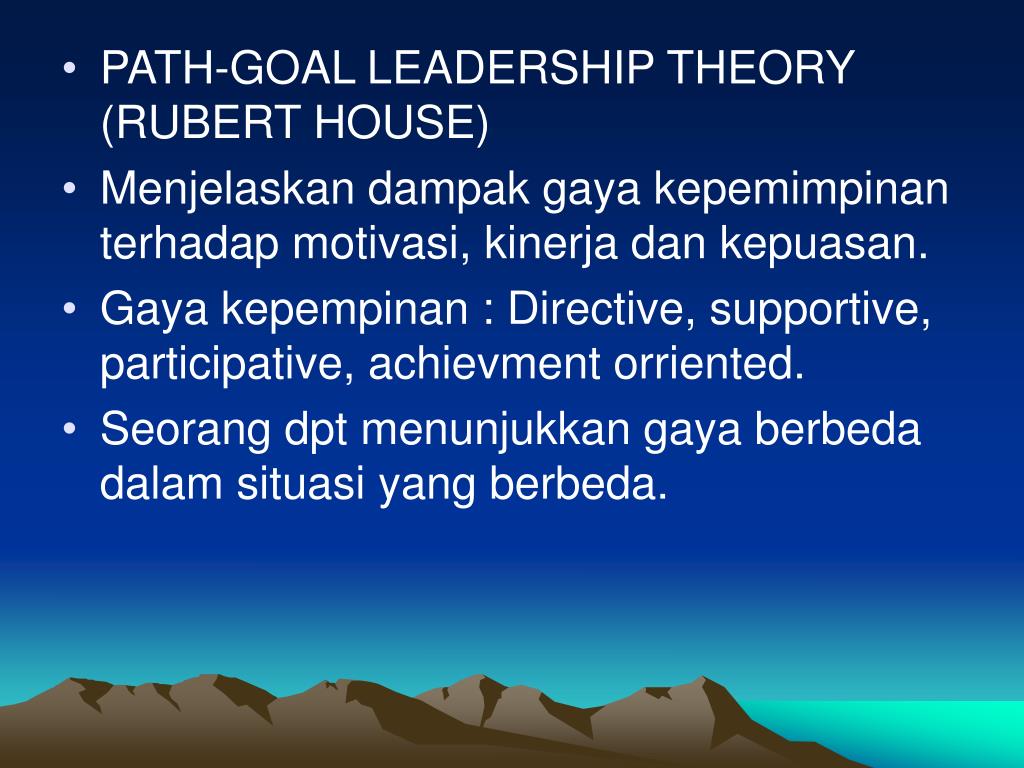 • PATH-GOAL LEADERSHIP THEORY (RUBERT HOUSE)
• Menjelaskan dampak gaya kepemimpinan terhadap motivasi, kinerja dan kepuasan.
• Gaya kepempinan : Directive, supportive, participative, achievment orriented.
• Seorang dpt menunjukkan gaya berbeda dalam situasi yang berbeda.